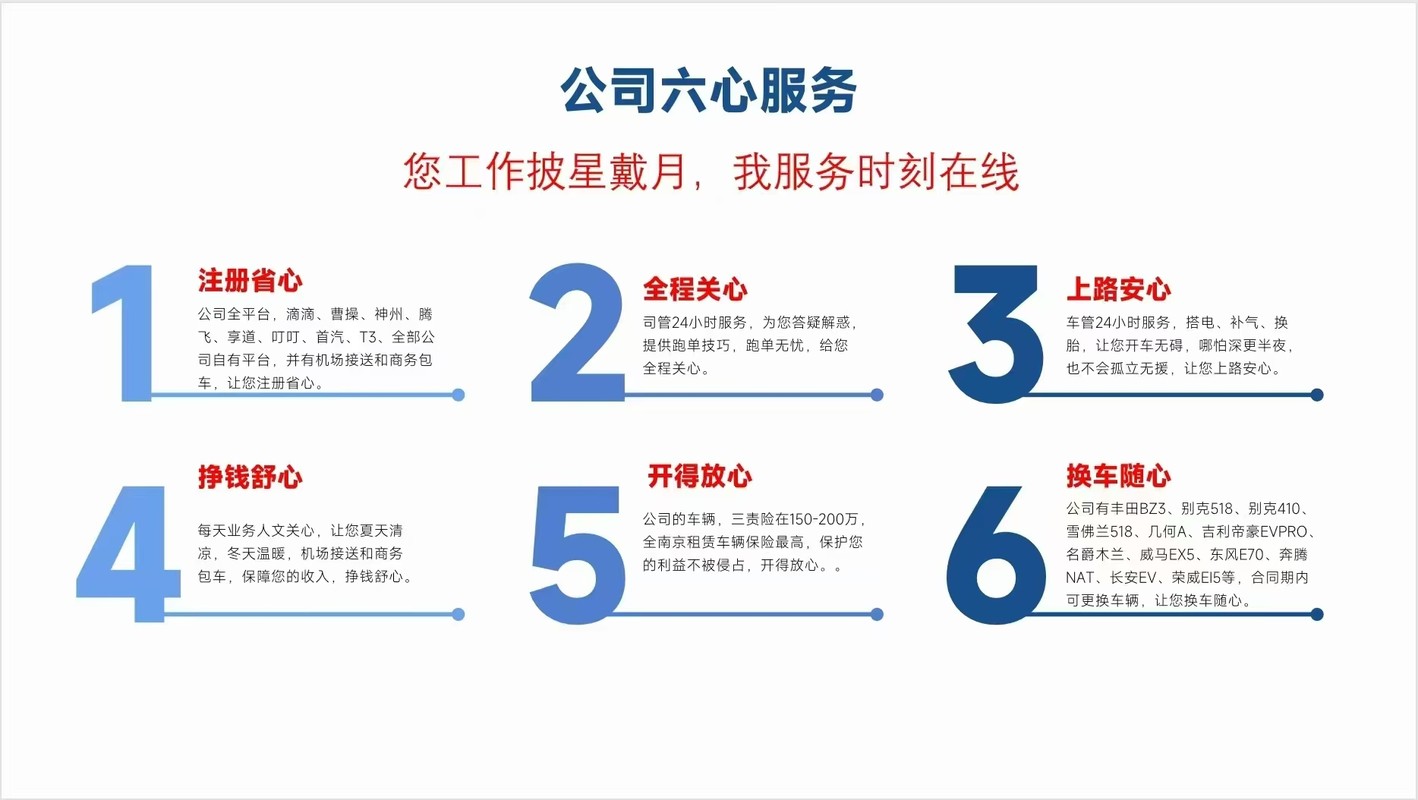 公司六心服务

您工作披星戴月，我服务时刻在线

1

注册省心

公司全平台，滴滴、曹操、神州、腾飞、享道、叮叮、首汽、T3、全部公司自有平台，并有机场接送和商务包车，让您注册省心。

2

全程关心

司管24小时服务，为您答疑解惑，提供跑单技巧，跑单无忧，给您全程关心。

3

上路安心

车管24小时服务，搭电、补气、换胎，让您开车无碍，哪怕深更半夜，也不会孤立无援，让您上路安心。

4

挣钱舒心

每天业务人文关心，让您夏天清凉，冬天温暖，机场接送和商务包车，保障您的收入，挣钱舒心。

5

开得放心

公司的车辆，三责险在150-200万，全南京租赁车辆保险最高，保护您的利益不被侵占，开得放心。。

6

换车随心

公司有丰田BZ3、别克518、别克410、雪佛兰518、几何A、吉利帝豪EVPRO、名爵木兰、威马EX5、东风E70、奔腾NAT、长安EV、荣威EI5等，合同期内可更换车辆，让您换车随心。